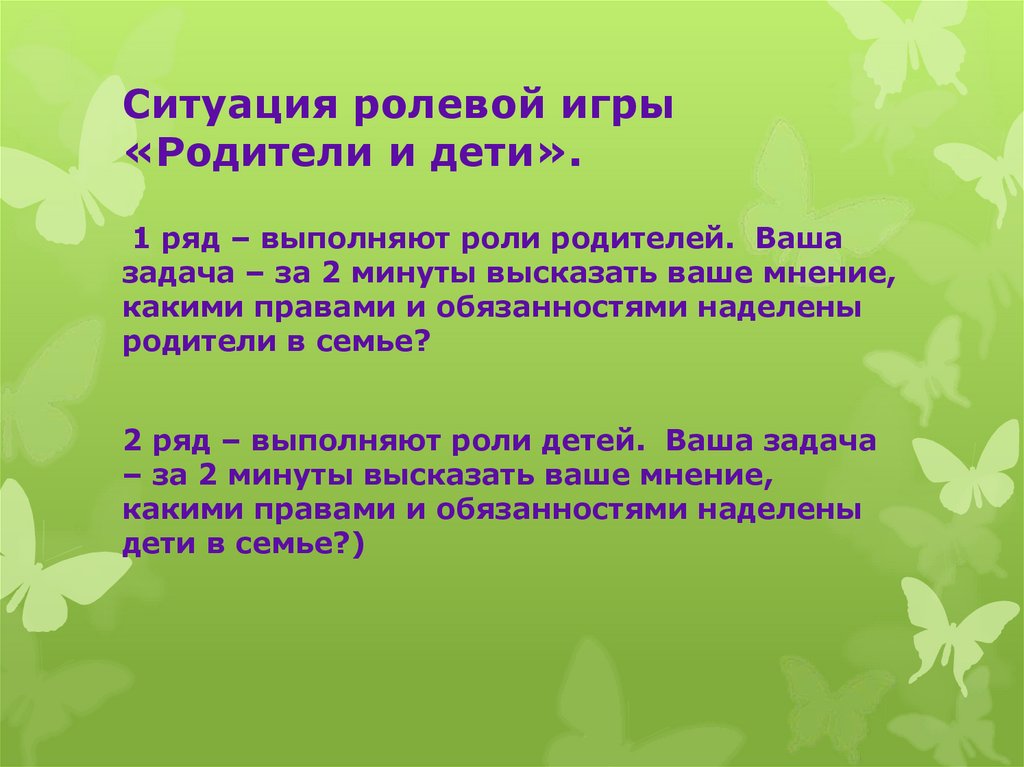 Ситуация ролевой игры «Родители и дети».

1 ряд – выполняют роли родителей. Ваша задача – за 2 минуты высказать ваше мнение, какими правами и обязанностями наделены родители в семье?

2 ряд – выполняют роли детей. Ваша задача – за 2 минуты высказать ваше мнение, какими правами и обязанностями наделены дети в семье?)